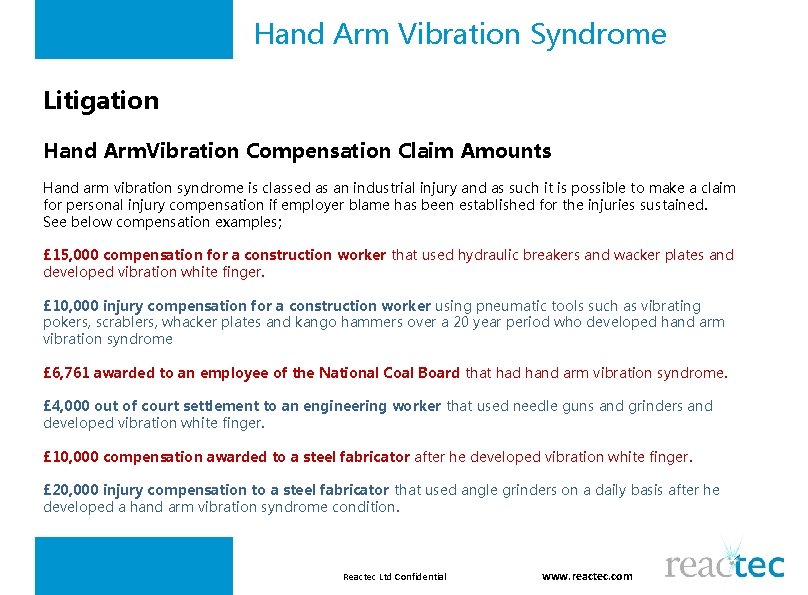 Hand Arm Vibration Syndrome

Litigation

Hand ArmVibration Compensation Claim Amounts

Hand arm vibration syndrome is classed as an industrial injury and as such it is possible to make a claim for personal injury compensation if employer blame has been established for the injuries sustained. See below compensation examples;

£15,000 compensation for a construction worker that used hydraulic breakers and wacker plates and developed vibration white finger.

£10,000 injury compensation for a construction worker using pneumatic tools such as vibrating pokers, scrablers, whacker plates and kango hammers over a 20 year period who developed hand arm vibration syndrome

£6,761 awarded to an employee of the National Coal Board that had hand arm vibration syndrome.

£4,000 out of court settlement to an engineering worker that used needle guns and grinders and developed vibration white finger.

£10,000 compensation awarded to a steel fabricator after he developed vibration white finger.

£20,000 injury compensation to a steel fabricator that used angle grinders on a daily basis after he developed a hand arm vibration syndrome condition.

Reactec Ltd Confidential

www.reactec.com

reactec